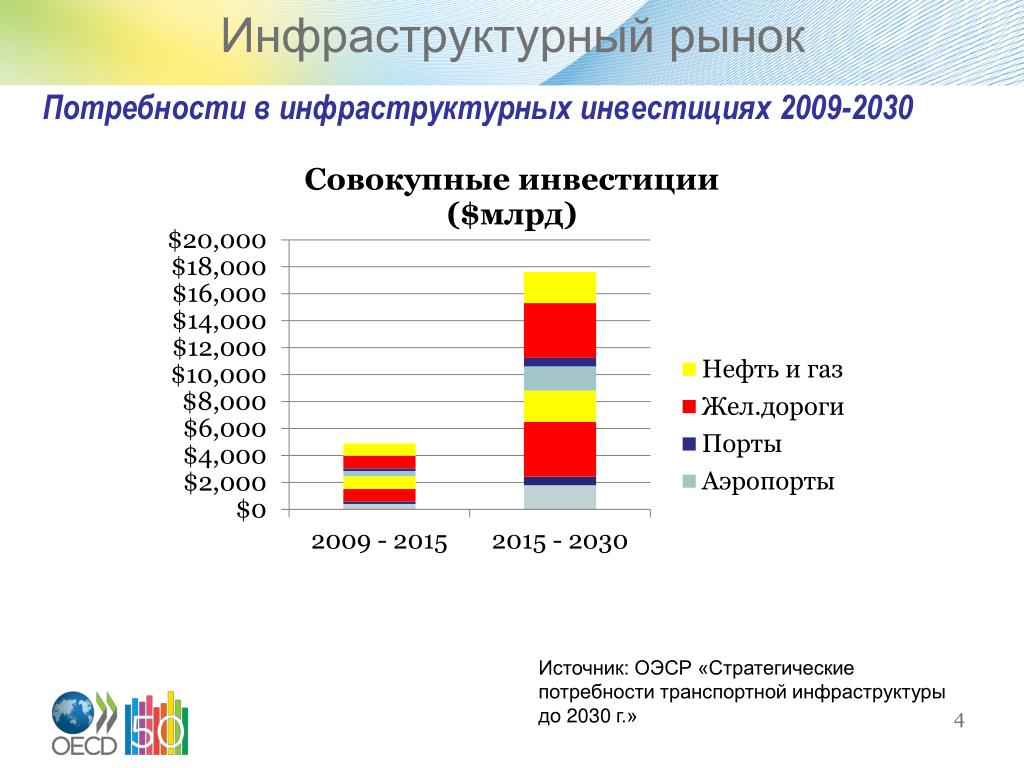 Инфраструктурный рынок

Потребности в инфраструктурных инвестициях 2009-2030

Совокупные инвестиции ($млрд)

$20,000
$18,000
$16,000
$14,000
$12,000
$10,000
$8,000
$6,000
$4,000
$2,000
$0

2009 - 2015
2015 - 2030

Нефть и газ
Жел.дороги
Порты
Аэропорты

Источник: ОЭСР «Стратегические потребности транспортной инфраструктуры до 2030 г.»

OECD
50

4